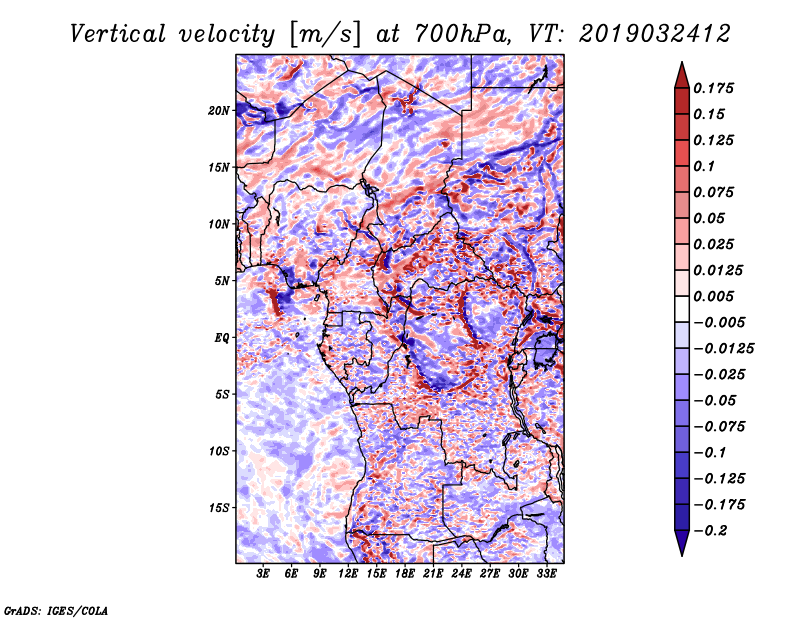 Vertical velocity [m/s] at 700hPa, VT: 2019032412

20N
15N
10N
5N
EQ
5S
10S
15S

3E 6E 9E 12E 15E 18E 21E 24E 27E 30E 33E

0.175
0.15
0.125
0.1
0.075
0.05
0.025
0.0125
0.005
−0.005
−0.0125
−0.025
−0.05
−0.075
−0.1
−0.125
−0.175
−0.2

GrADS: IGES/COLA